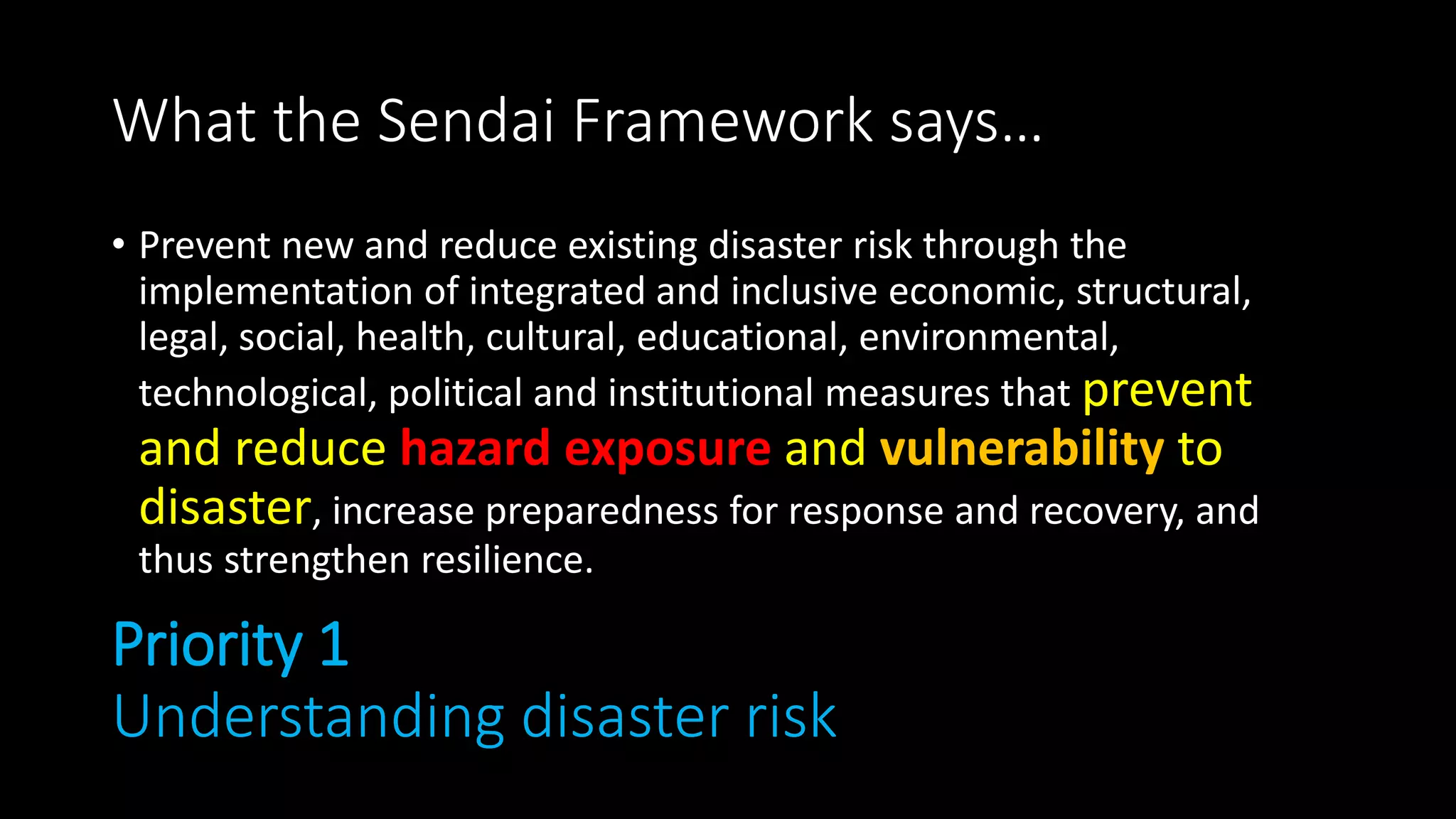 What the Sendai Framework says…

• Prevent new and reduce existing disaster risk through the implementation of integrated and inclusive economic, structural, legal, social, health, cultural, educational, environmental, technological, political and institutional measures that prevent and reduce hazard exposure and vulnerability to disaster, increase preparedness for response and recovery, and thus strengthen resilience.

Priority 1
Understanding disaster risk